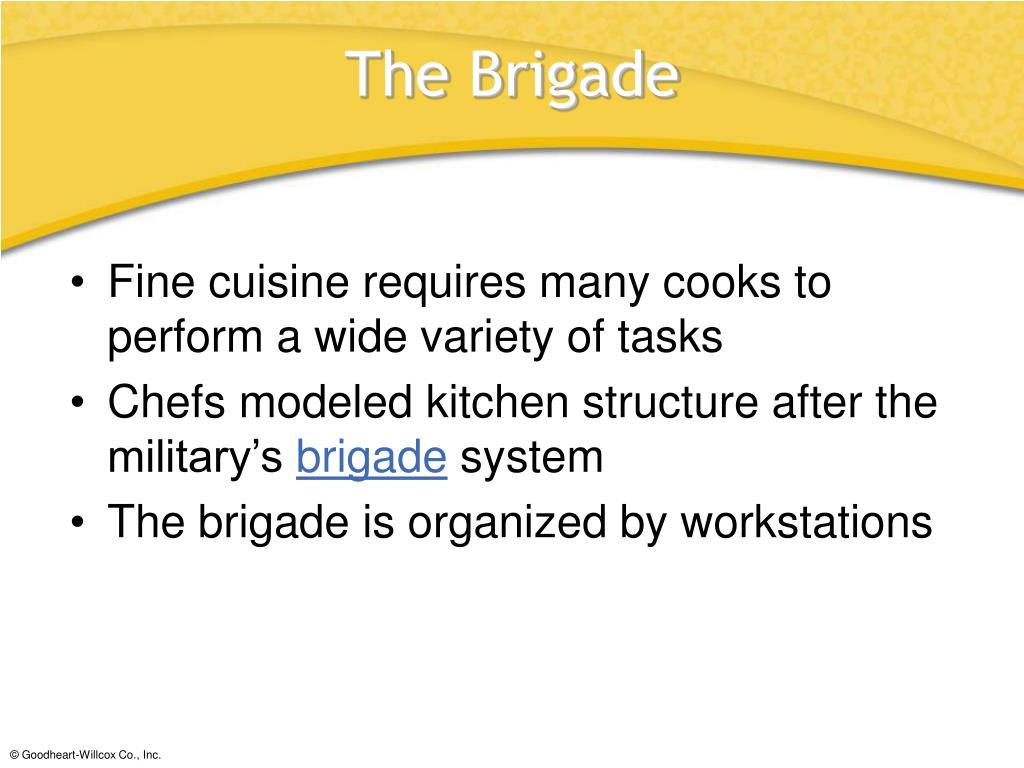 The Brigade

• Fine cuisine requires many cooks to perform a wide variety of tasks
• Chefs modeled kitchen structure after the military's brigade system
• The brigade is organized by workstations

© Goodheart-Willcox Co., Inc.